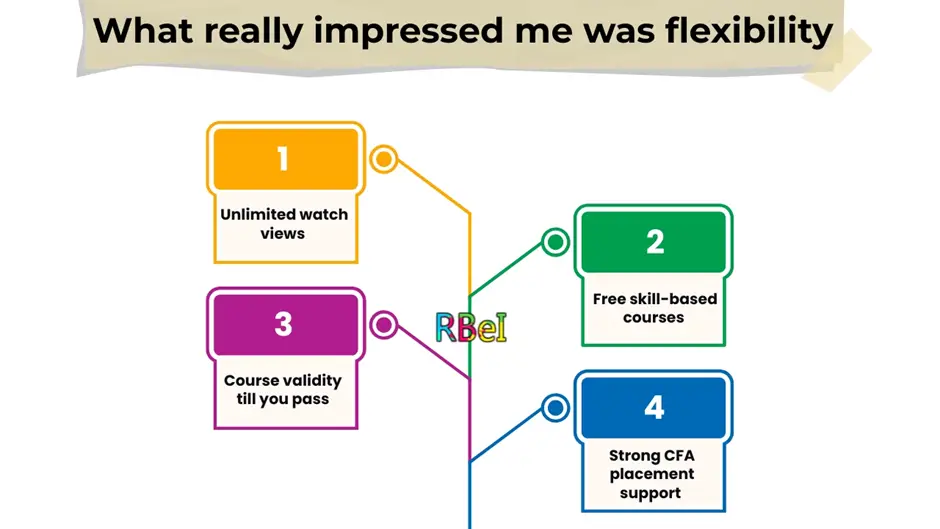 What really impressed me was flexibility

1
Unlimited watch views

2
Free skill-based courses

RBeI

3
Course validity till you pass

4
Strong CFA placement support